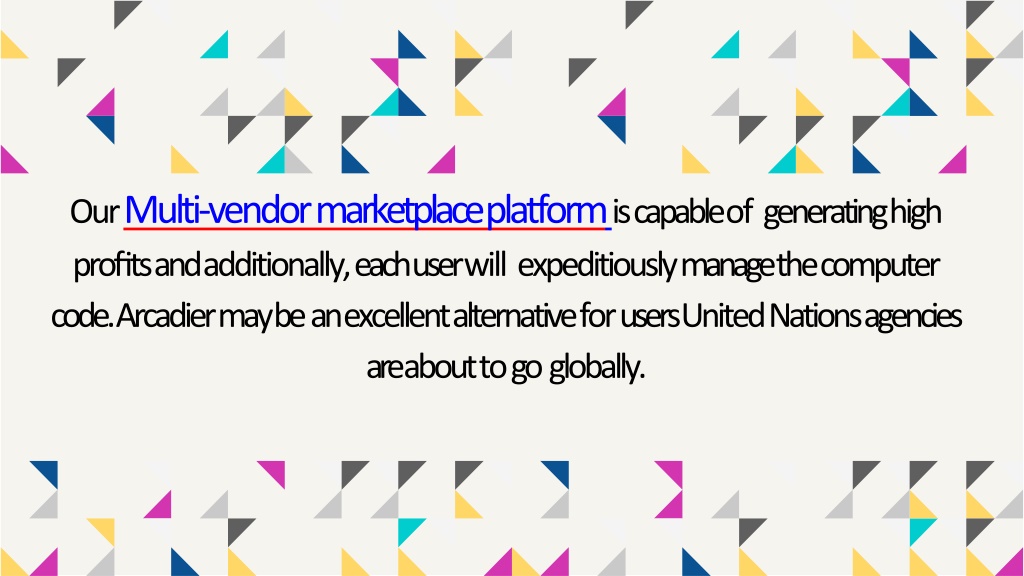 Our Multi-vendor marketplace platform is capable of generating high profits and additionally, each user will expeditiously manage the computer code. Arcadier may be an excellent alternative for users United Nations agencies are about to go globally.